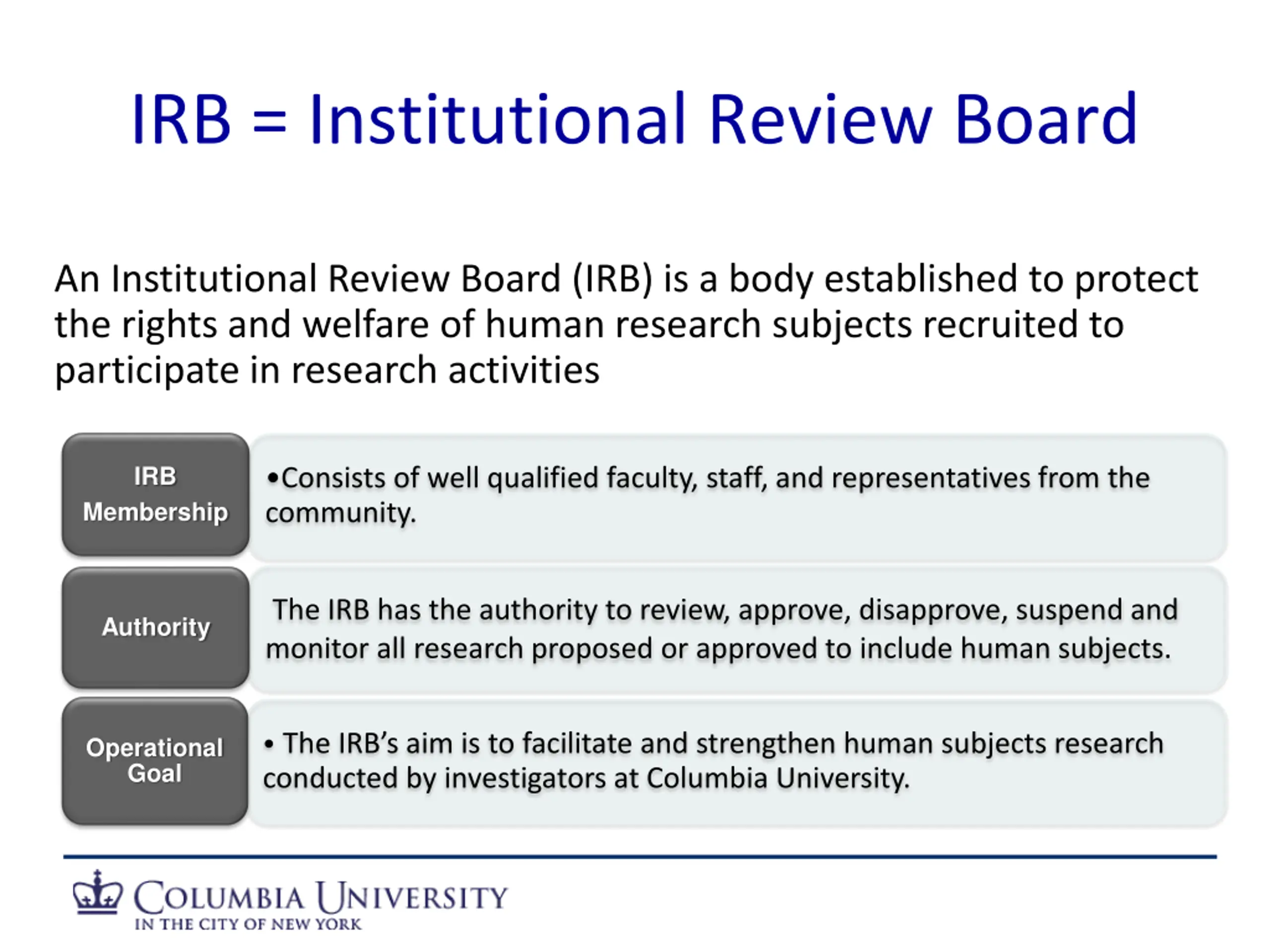 IRB = Institutional Review Board

An Institutional Review Board (IRB) is a body established to protect the rights and welfare of human research subjects recruited to participate in research activities

IRB Membership

•Consists of well qualified faculty, staff, and representatives from the community.

Authority

The IRB has the authority to review, approve, disapprove, suspend and monitor all research proposed or approved to include human subjects.

Operational Goal

• The IRB's aim is to facilitate and strengthen human subjects research conducted by investigators at Columbia University.

COLUMBIA UNIVERSITY
IN THE CITY OF NEW YORK